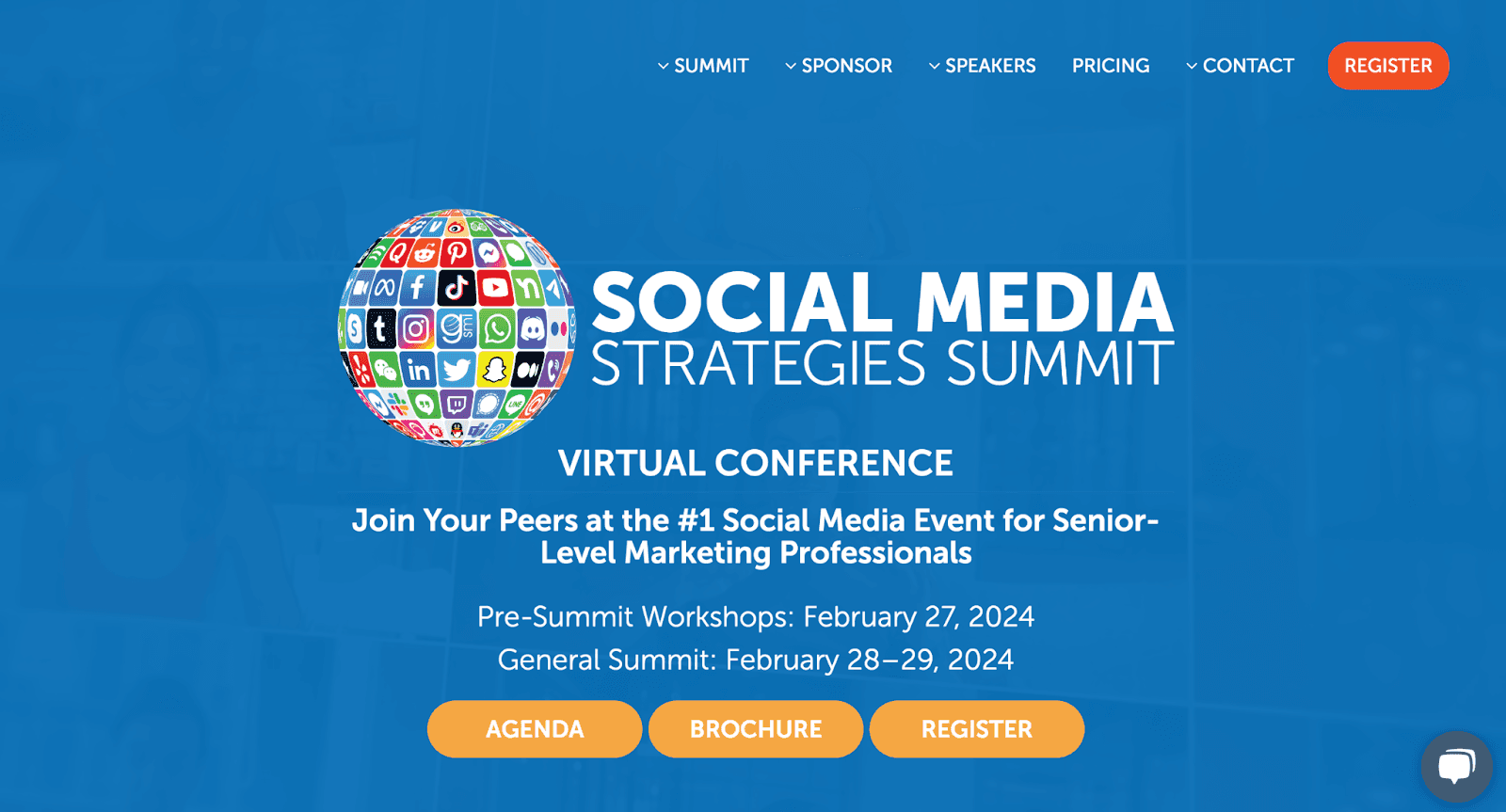 SUMMIT SPONSOR SPEAKERS PRICING CONTACT REGISTER

SOCIAL MEDIA
STRATEGIES SUMMIT

VIRTUAL CONFERENCE

Join Your Peers at the #1 Social Media Event for Senior-Level Marketing Professionals

Pre-Summit Workshops: February 27, 2024
General Summit: February 28–29, 2024

AGENDA BROCHURE REGISTER